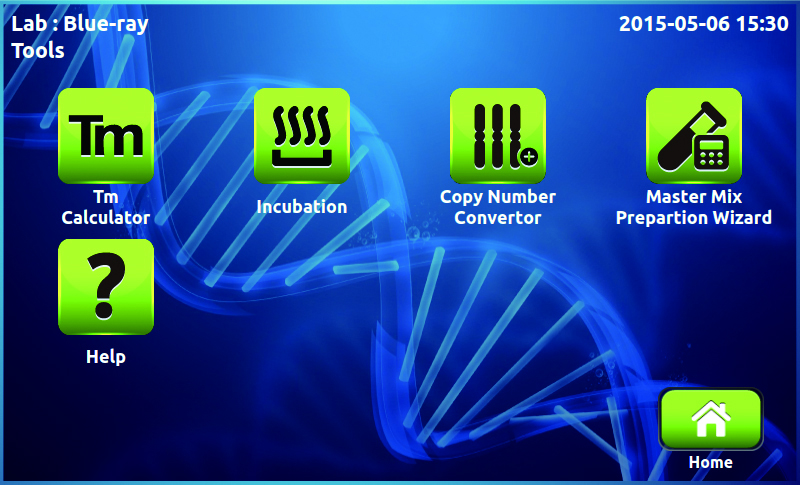 Lab : Blue-ray
Tools

2015-05-06 15:30

Tm
Tm Calculator

Incubation

Copy Number Convertor

Master Mix Prepartion Wizard

?
Help

Home